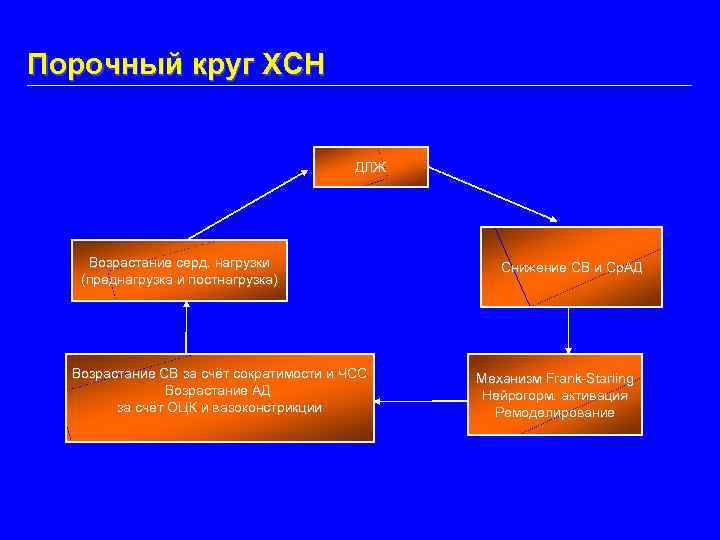 Порочный круг ХСН

ДЛЖ

Снижение СВ и СрАД

Механизм Frank-Starling
Нейрогорм. активация
Ремоделирование

Возрастание СВ за счёт сократимости и ЧСС
Возрастание АД
за счёт ОЦК и вазоконстрикции

Возрастание серд. нагрузки
(преднагрузка и постнагрузка)